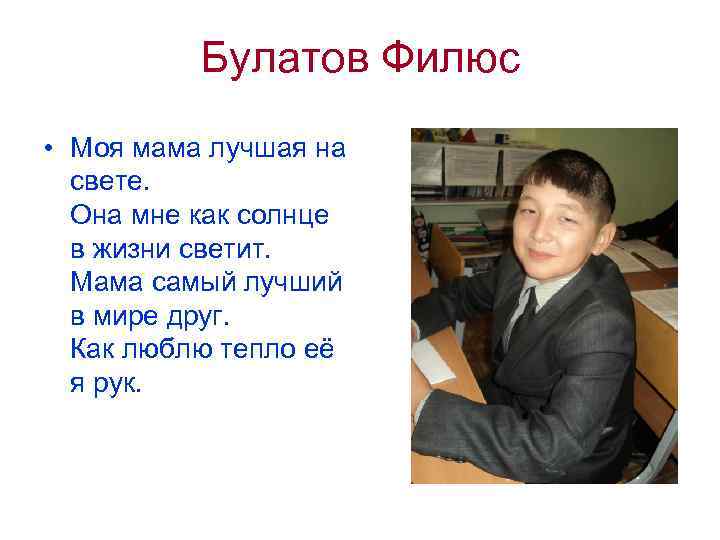 Булатов Филюс

• Моя мама лучшая на свете.
Она мне как солнце в жизни светит.
Мама самый лучший в мире друг.
Как люблю тепло её я рук.